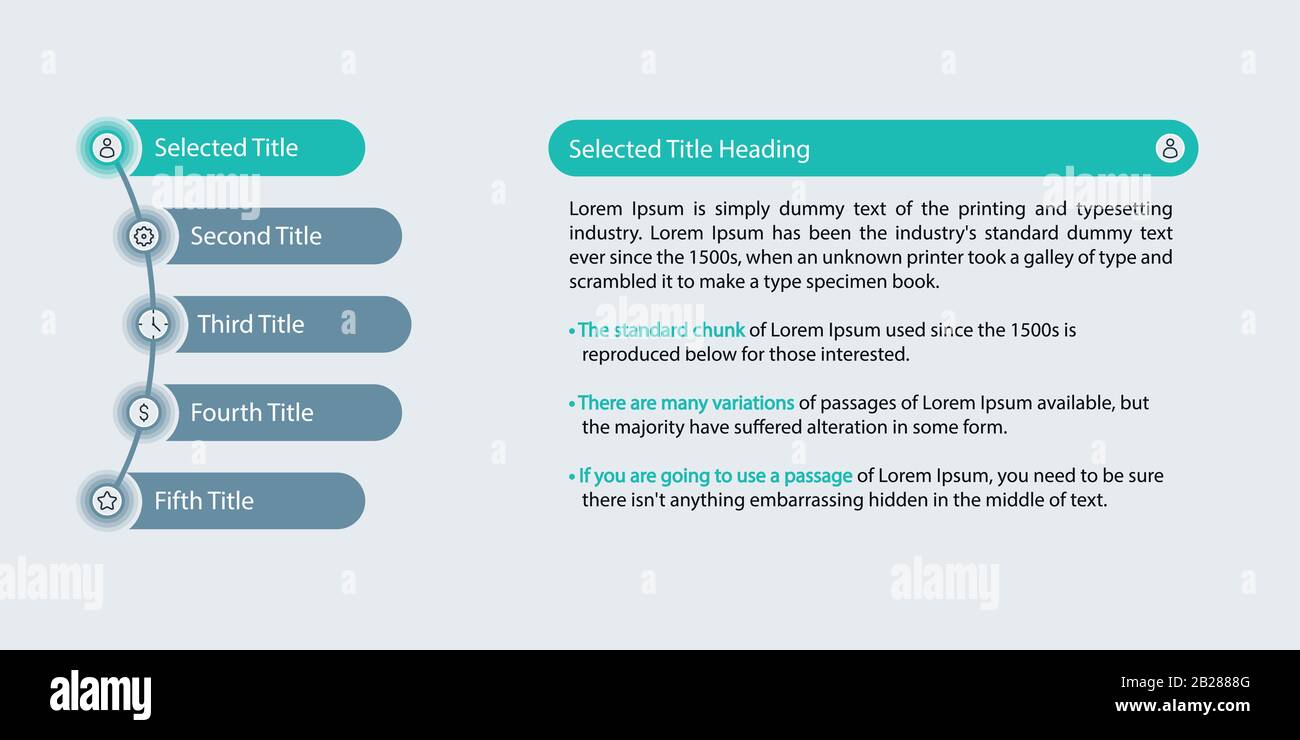 Selected Title

Second Title

Third Title

Fourth Title

Fifth Title

Selected Title Heading

Lorem Ipsum is simply dummy text of the printing and typesetting industry. Lorem Ipsum has been the industry's standard dummy text ever since the 1500s, when an unknown printer took a galley of type and scrambled it to make a type specimen book.

• The standard chunk of Lorem Ipsum used since the 1500s is reproduced below for those interested.

• There are many variations of passages of Lorem Ipsum available, but the majority have suffered alteration in some form.

• If you are going to use a passage of Lorem Ipsum, you need to be sure there isn't anything embarrassing hidden in the middle of text.

alamy

alamy

alamy

alamy

alamy

alamy

2B2888G
www.alamy.com